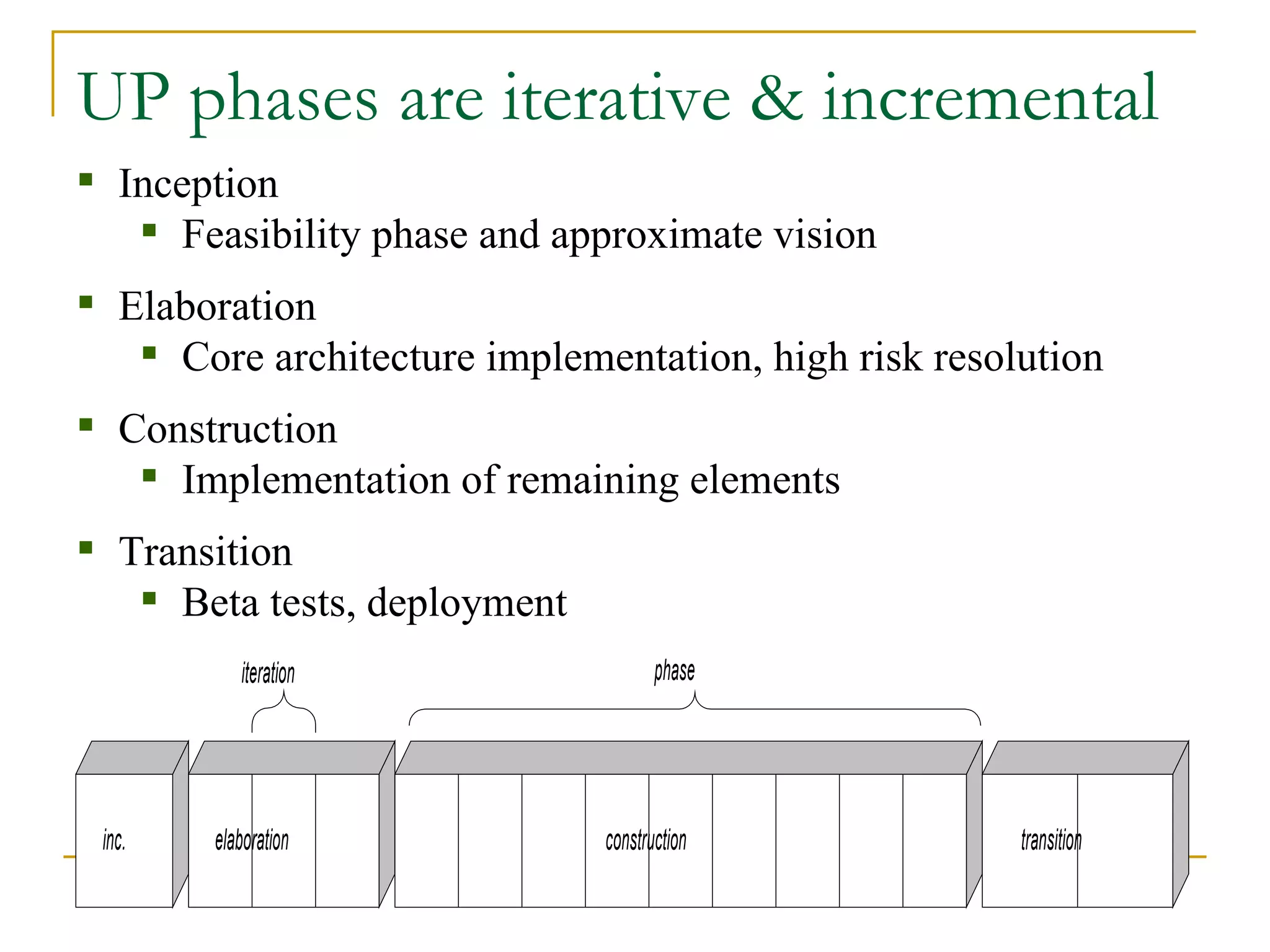 UP phases are iterative & incremental

- Inception
  - Feasibility phase and approximate vision
- Elaboration
  - Core architecture implementation, high risk resolution
- Construction
  - Implementation of remaining elements
- Transition
  - Beta tests, deployment

iteration

phase

inc.

elaboration

construction

transition